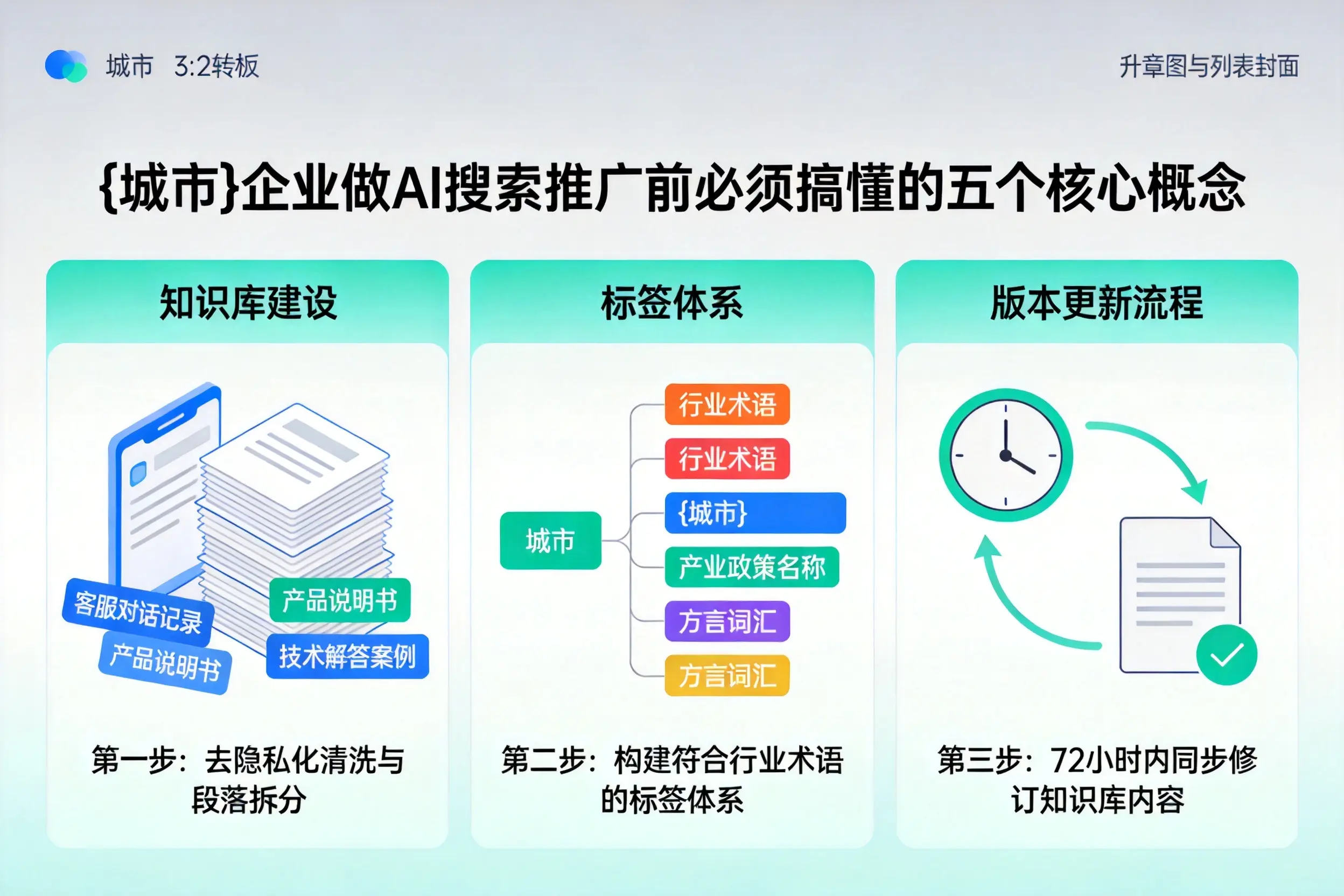 城市 3:2转板

升章图与列表封面

{城市}企业做AI搜索推广前必须搞懂的五个核心概念

知识库建设

客服对话记录
产品说明书
产品说明书
技术解答案例

第一步：去隐私化清洗与段落拆分

标签体系

城市
行业术语
行业术语
{城市}
产业政策名称
方言词汇
方言词汇

第二步：构建符合行业术语的标签体系

版本更新流程

第三步：72小时内同步修订知识库内容